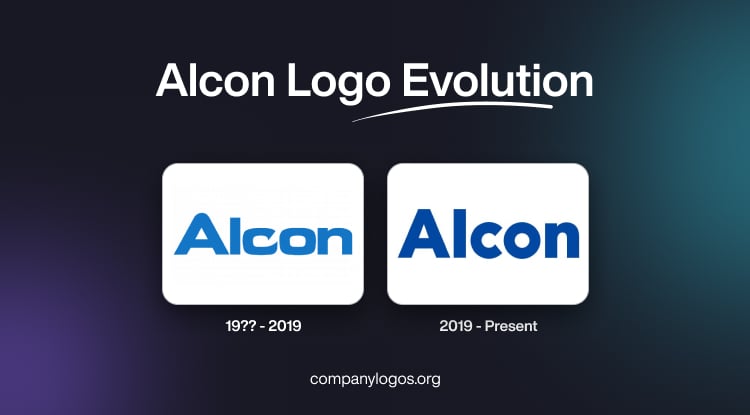 Alcon Logo Evolution

Alcon

19?? - 2019

Alcon

2019 - Present

companylogos.org